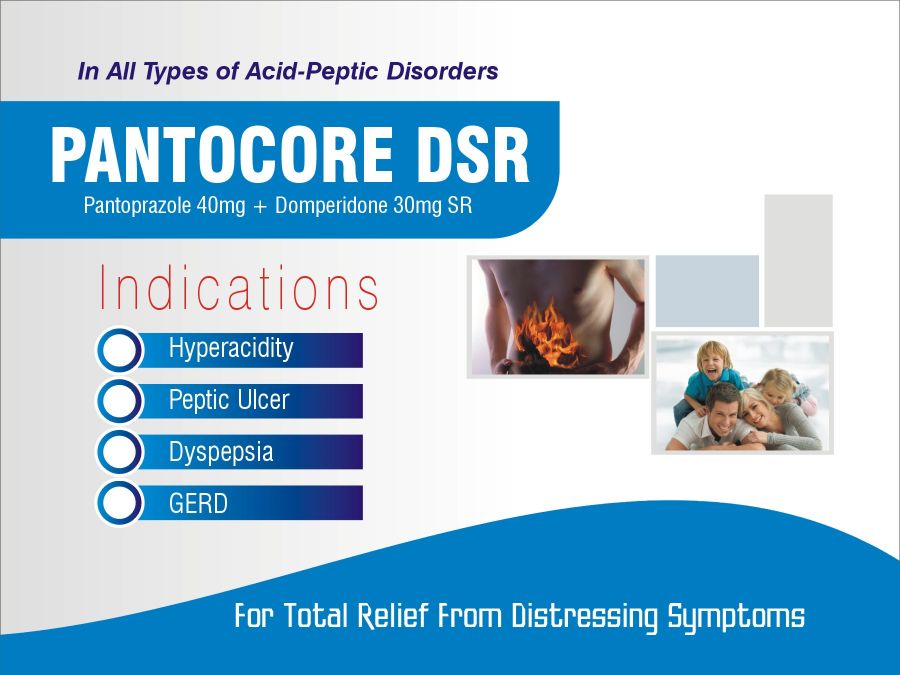 In All Types of Acid-Peptic Disorders

PANTOCORE DSR

Pantoprazole 40mg + Domperidone 30mg SR

Indications

Hyperacidity

Peptic Ulcer

Dyspepsia

GERD

For Total Relief From Distressing Symptoms